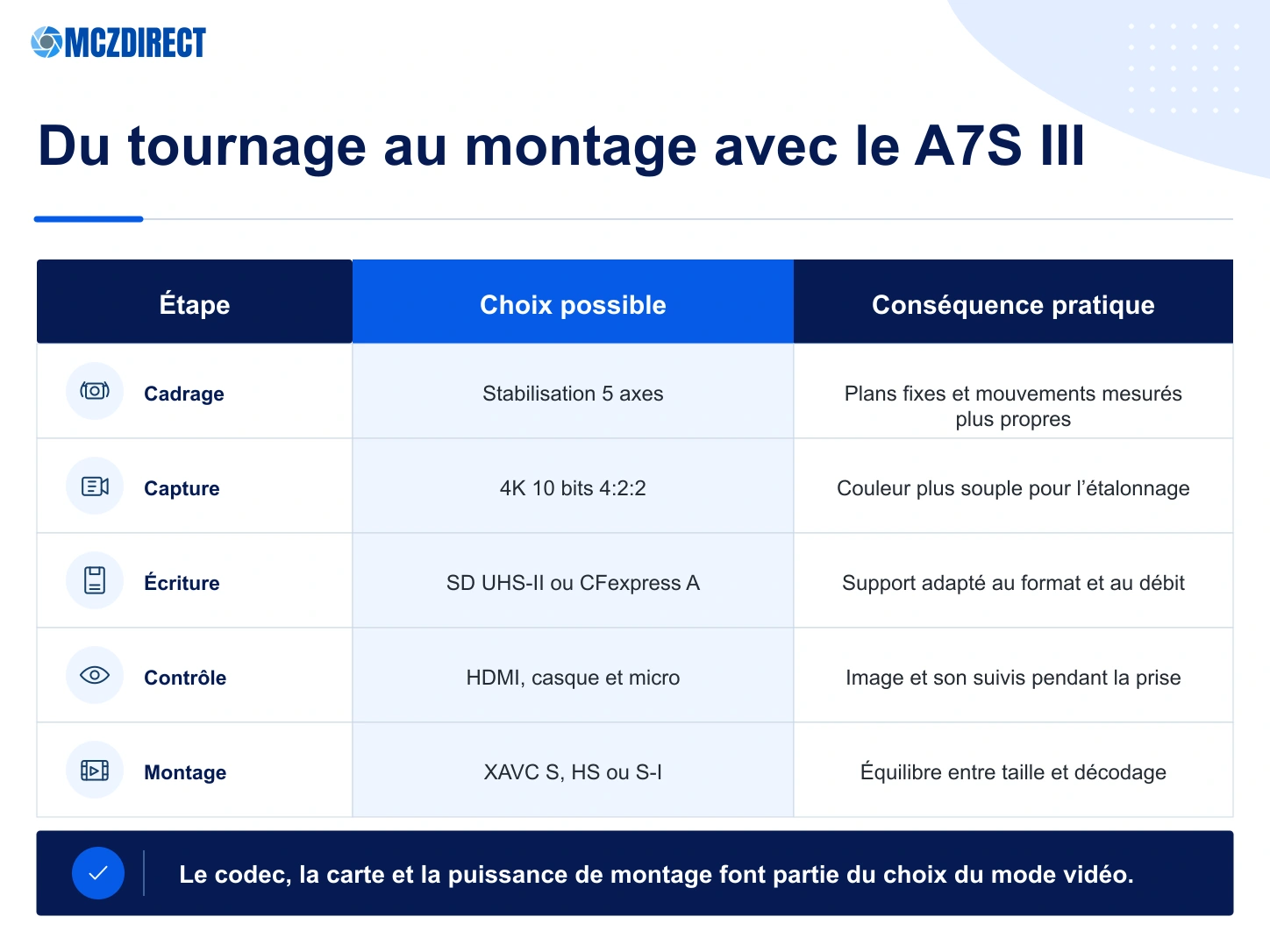 MCZDIRECT

Du tournage au montage avec le A7S III

| Étape | Choix possible | Conséquence pratique |
|---|---|---|
| Cadrage | Stabilisation 5 axes | Plans fixes et mouvements mesurés plus propres |
| Capture | 4K 10 bits 4:2:2 | Couleur plus souple pour l'étalonnage |
| Écriture | SD UHS-II ou CFexpress A | Support adapté au format et au débit |
| Contrôle | HDMI, casque et micro | Image et son suivis pendant la prise |
| Montage | XAVC S, HS ou S-I | Équilibre entre taille et décodage |

Le codec, la carte et la puissance de montage font partie du choix du mode vidéo.